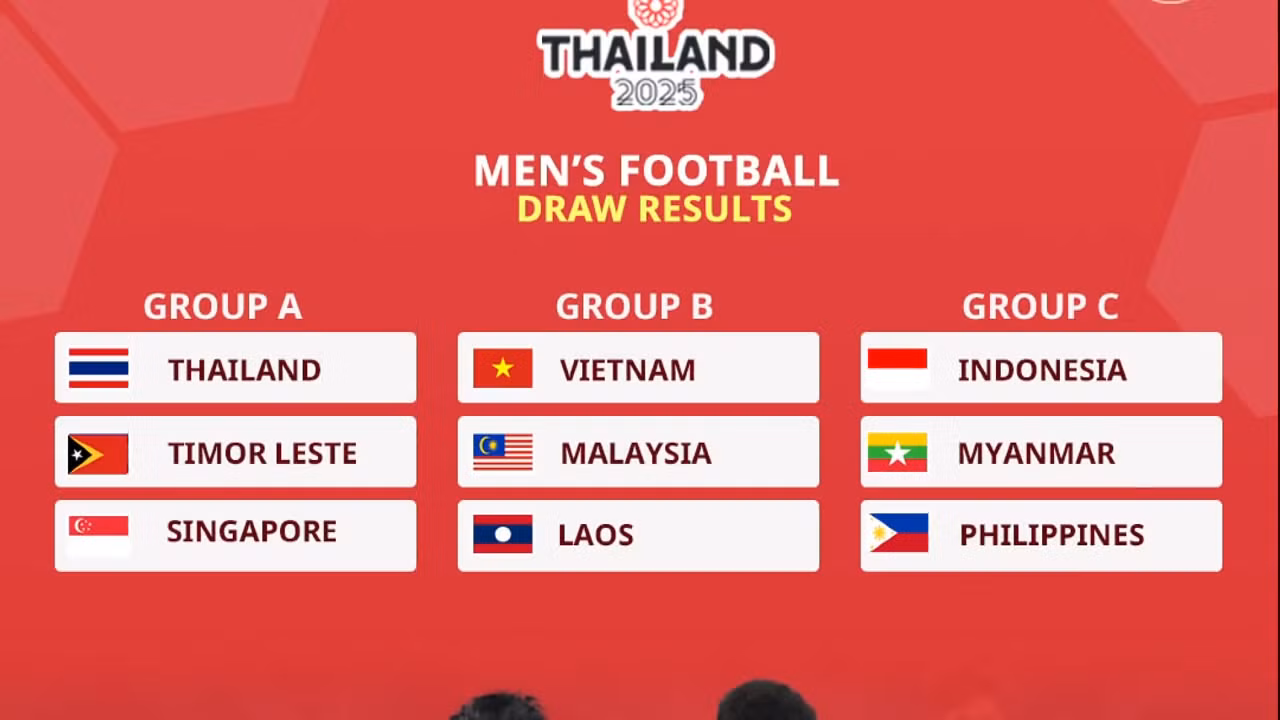 THAILAND
2025

MEN'S FOOTBALL
DRAW RESULTS

GROUP A
THAILAND
TIMOR LESTE
SINGAPORE

GROUP B
VIETNAM
MALAYSIA
LAOS

GROUP C
INDONESIA
MYANMAR
PHILIPPINES